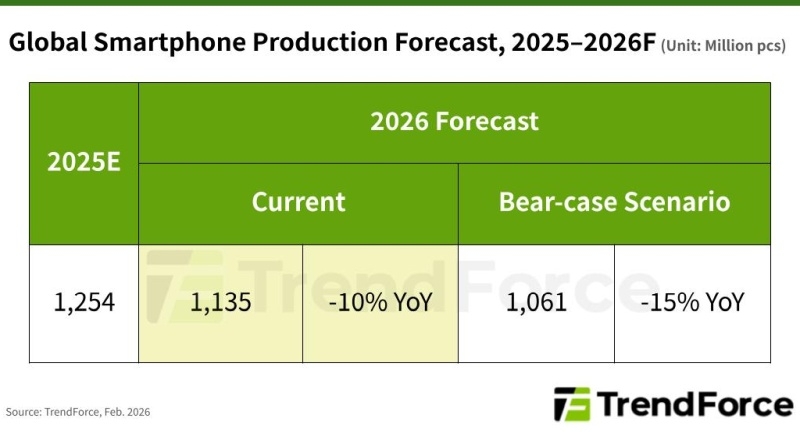 Global Smartphone Production Forecast, 2025–2026F (Unit: Million pcs)

| 2025E | 2026 Forecast | | | |
|---|---|---|---|---|
| | Current | | Bear-case Scenario | |
| 1,254 | 1,135 | -10% YoY | 1,061 | -15% YoY |

TrendForce

Source: TrendForce, Feb. 2026

TrendForce